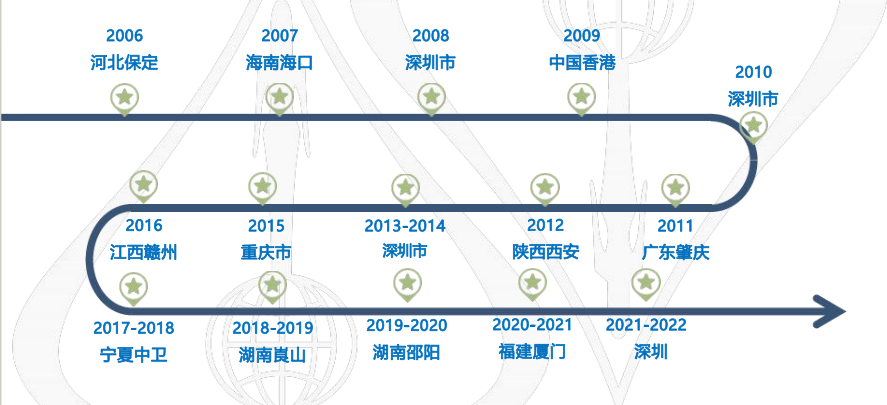 2006
河北保定

2007
海南海口

2008
深圳市

2009
中国香港

2010
深圳市

2011
广东肇庆

2012
陕西西安

2013-2014
深圳市

2015
重庆市

2016
江西赣州

2017-2018
宁夏中卫

2018-2019
湖南崀山

2019-2020
湖南邵阳

2020-2021
福建厦门

2021-2022
深圳